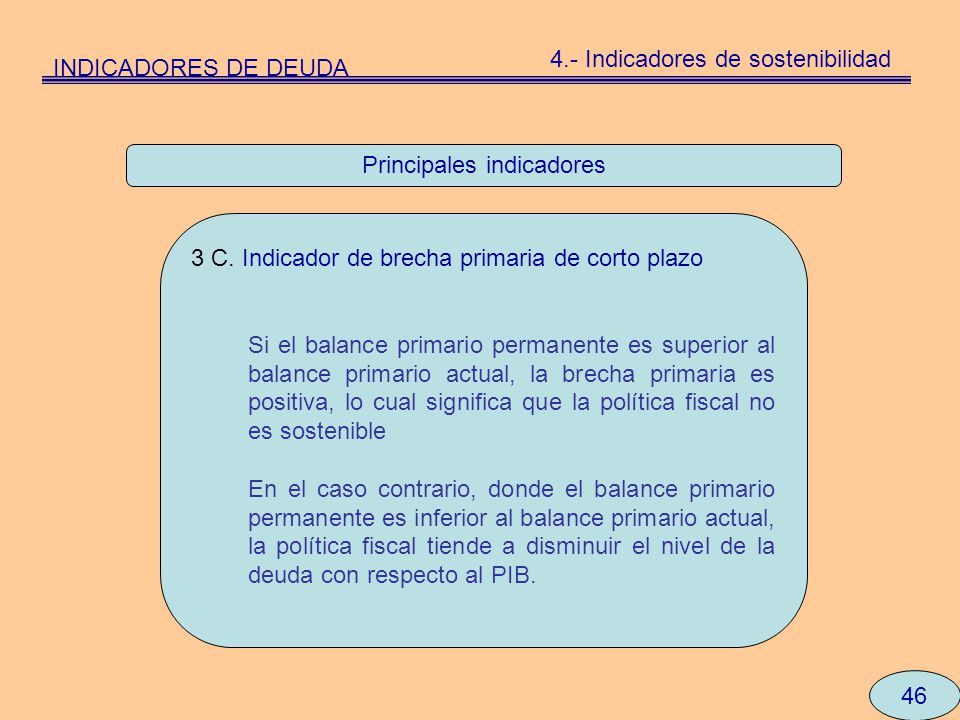 INDICADORES DE DEUDA

4.- Indicadores de sostenibilidad

Principales indicadores

3 C. Indicador de brecha primaria de corto plazo

Si el balance primario permanente es superior al balance primario actual, la brecha primaria es positiva, lo cual significa que la política fiscal no es sostenible

En el caso contrario, donde el balance primario permanente es inferior al balance primario actual, la política fiscal tiende a disminuir el nivel de la deuda con respecto al PIB.

46